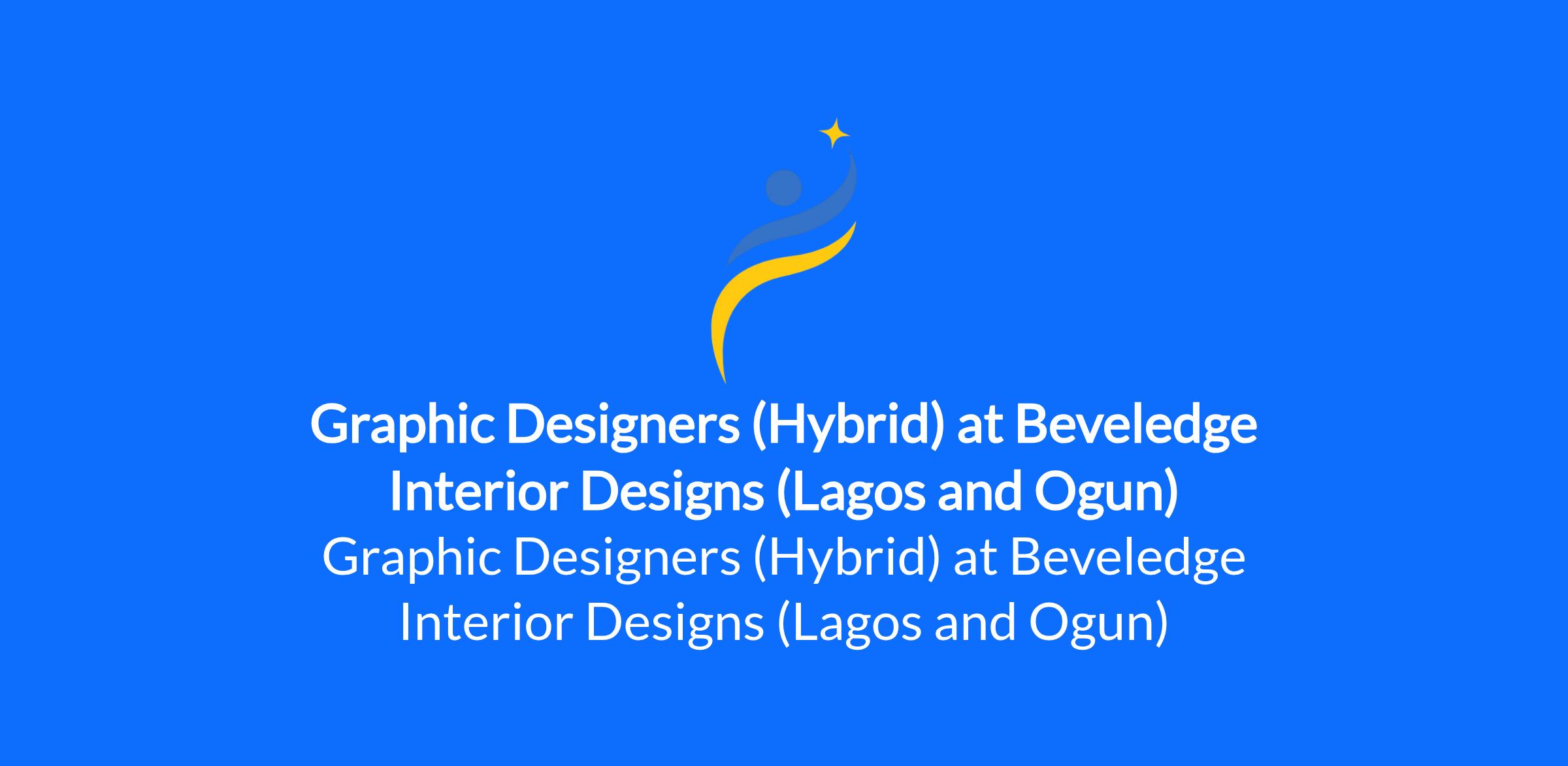 Graphic Designers (Hybrid) at Beveledge Interior Designs (Lagos and Ogun)

Graphic Designers (Hybrid) at Beveledge Interior Designs (Lagos and Ogun)